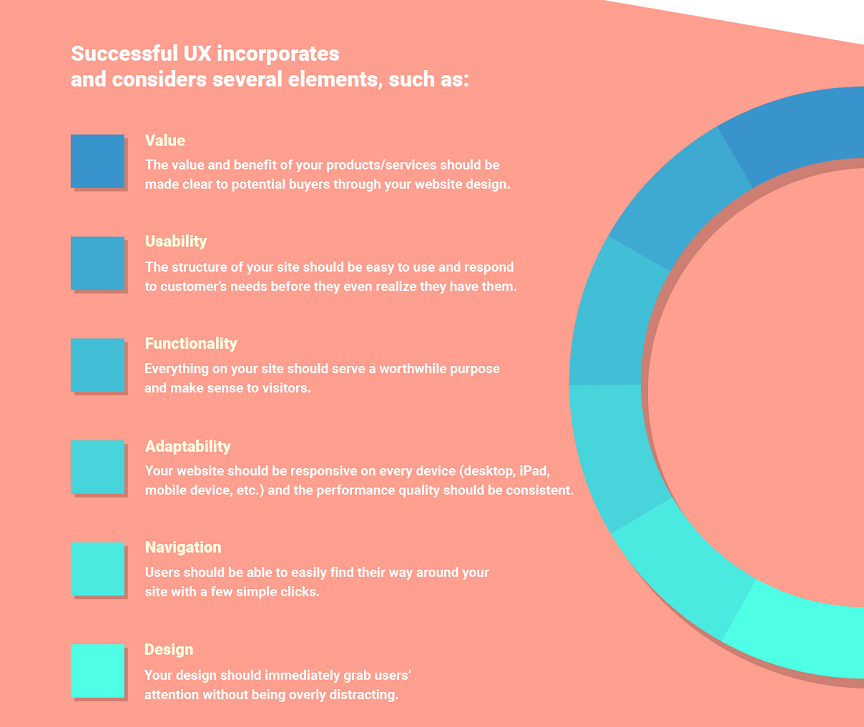 Successful UX incorporates
and considers several elements, such as:

Value
The value and benefit of your products/services should be made clear to potential buyers through your website design.

Usability
The structure of your site should be easy to use and respond to customer's needs before they even realize they have them.

Functionality
Everything on your site should serve a worthwhile purpose and make sense to visitors.

Adaptability
Your website should be responsive on every device (desktop, iPad, mobile device, etc.) and the performance quality should be consistent.

Navigation
Users should be able to easily find their way around your site with a few simple clicks.

Design
Your design should immediately grab users' attention without being overly distracting.